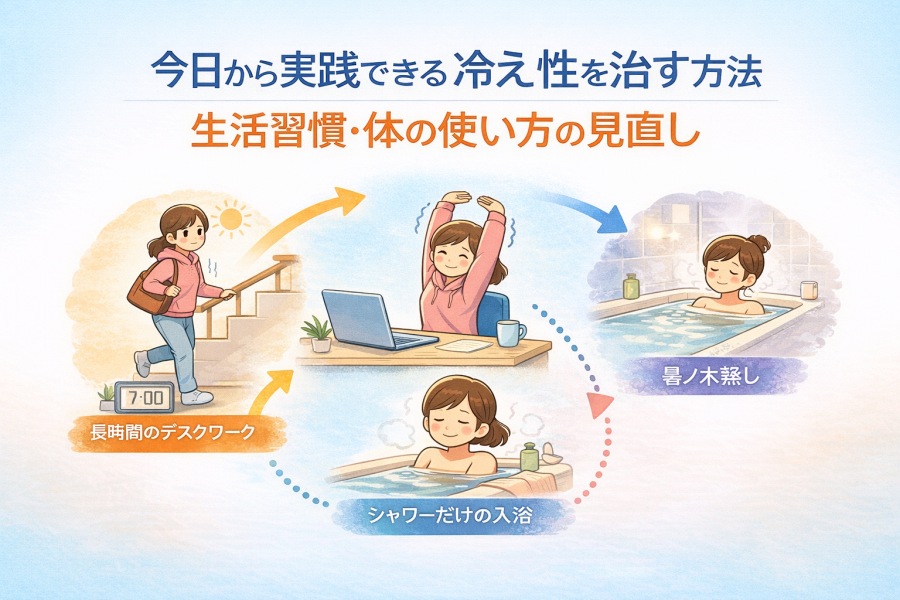 今日から実践できる冷え性を治す方法

生活習慣・体の使い方の見直し

7:00

長時間のデスクワーク

シャワーだけの入浴

暑ノ木蒸し